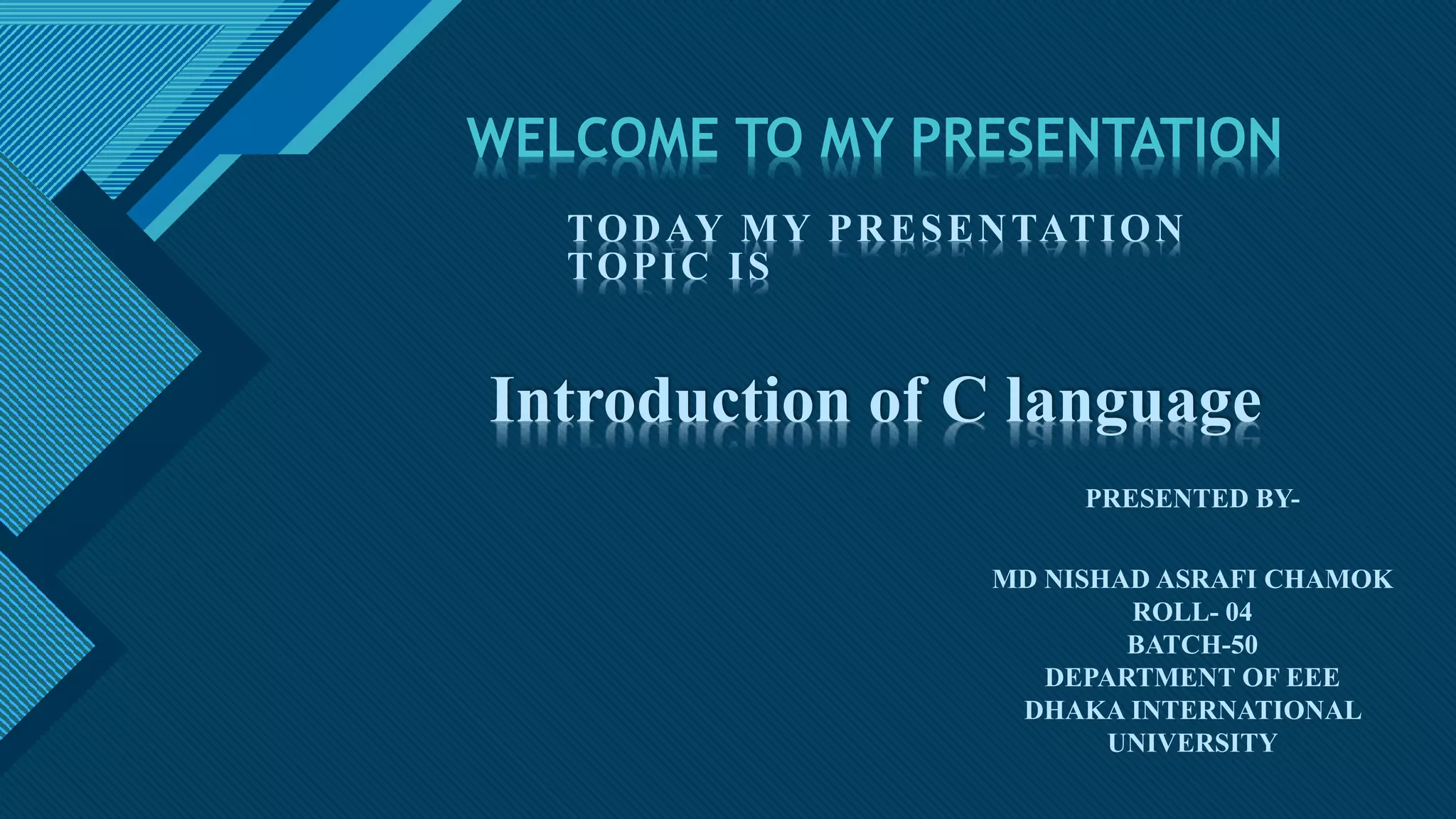 WELCOME TO MY PRESENTATION

TODAY MY PRESENTATION TOPIC IS

Introduction of C language

PRESENTED BY-

MD NISHAD ASRAFI CHAMOK
ROLL- 04
BATCH-50
DEPARTMENT OF EEE
DHAKA INTERNATIONAL UNIVERSITY